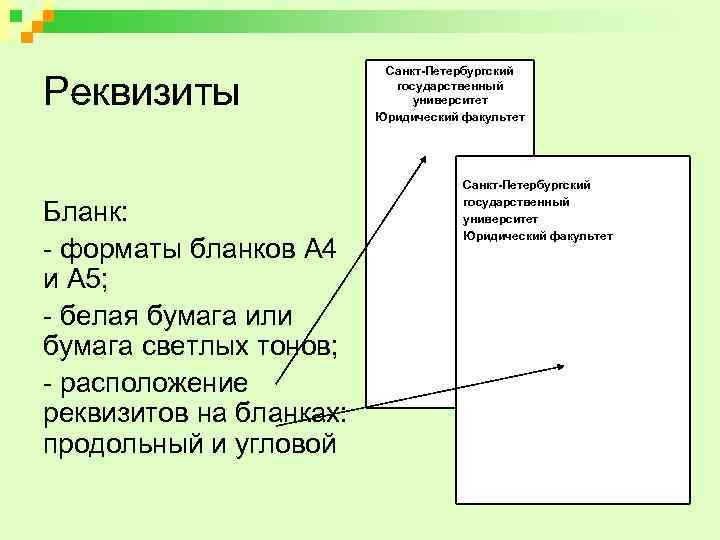 Реквизиты

Бланк:

- форматы бланков А4 и А5;

- белая бумага или бумага светлых тонов;

- расположение реквизитов на бланках: продольный и угловой

Санкт-Петербургский государственный университет Юридический факультет

Санкт-Петербургский государственный университет Юридический факультет